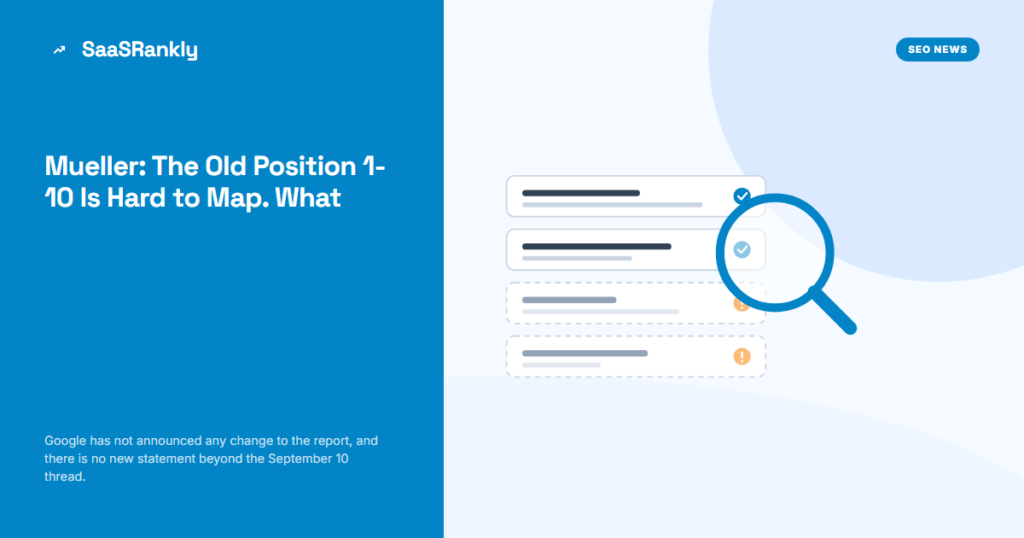 SaaSRankly

SEO NEWS

Mueller: The Old Position 1-10 Is Hard to Map. What

Google has not announced any change to the report, and there is no new statement beyond the September 10 thread.